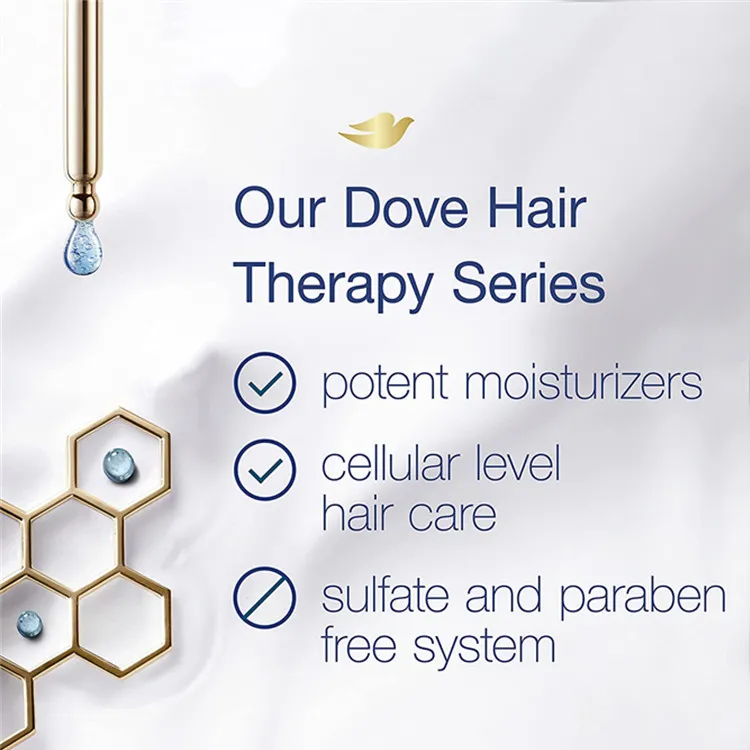 Our Dove Hair Therapy Series

potent moisturizers

cellular level hair care

sulfate and paraben free system